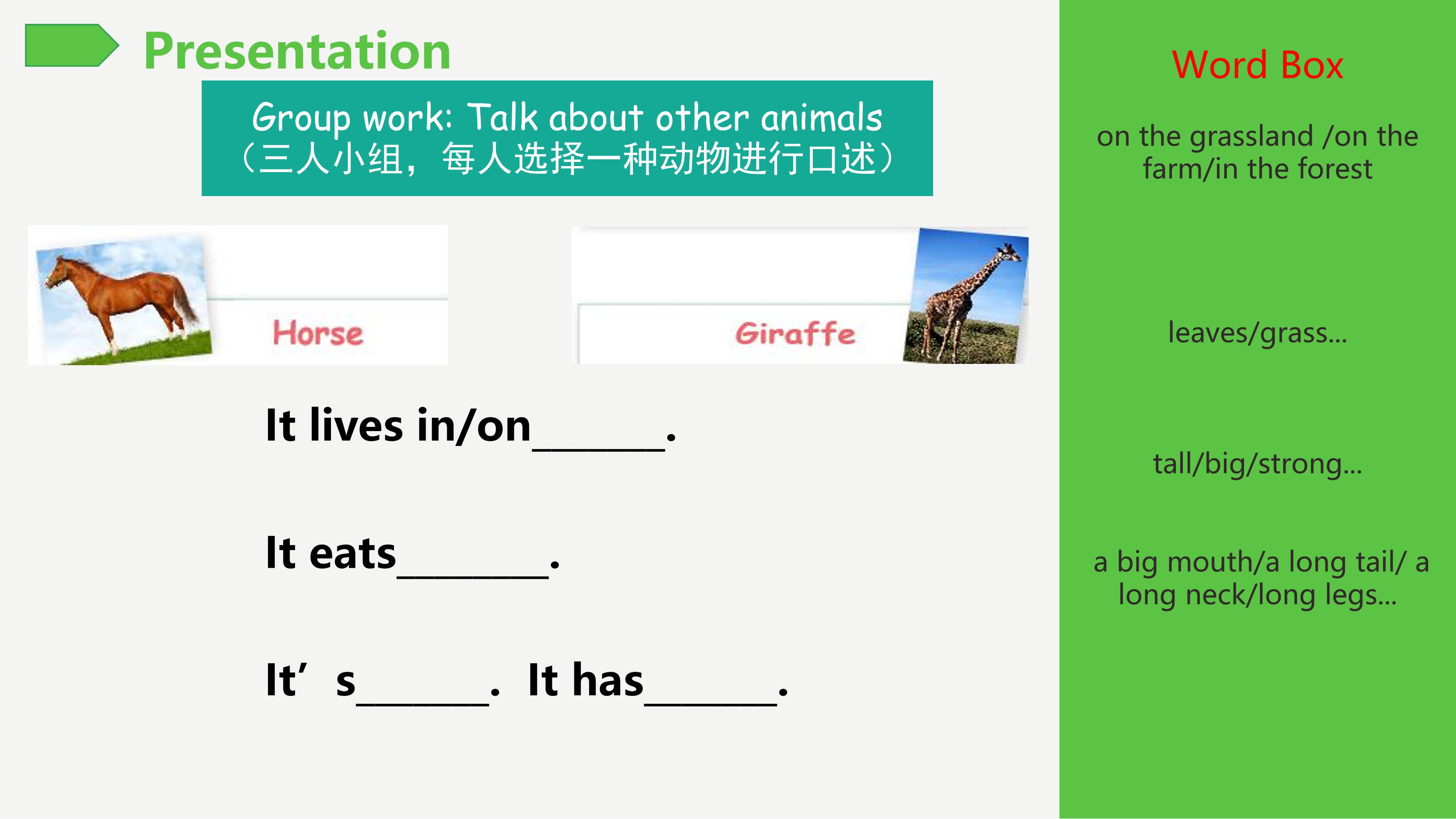 Presentation

Group work: Talk about other animals
（三人小组，每人选择一种动物进行口述）

Horse

Giraffe

It lives in/on______.

It eats_______.

It’s______. It has______.

Word Box

on the grassland /on the farm/in the forest

leaves/grass...

tall/big/strong...

a big mouth/a long tail/ a long neck/long legs...